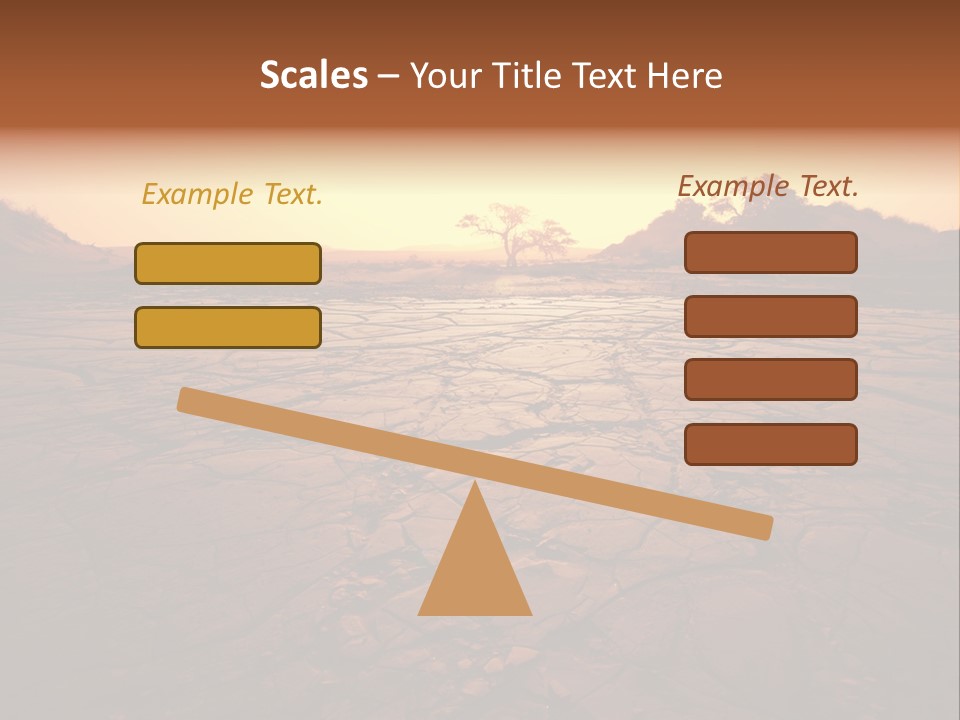 Scales – Your Title Text Here

Example Text.

Example Text.